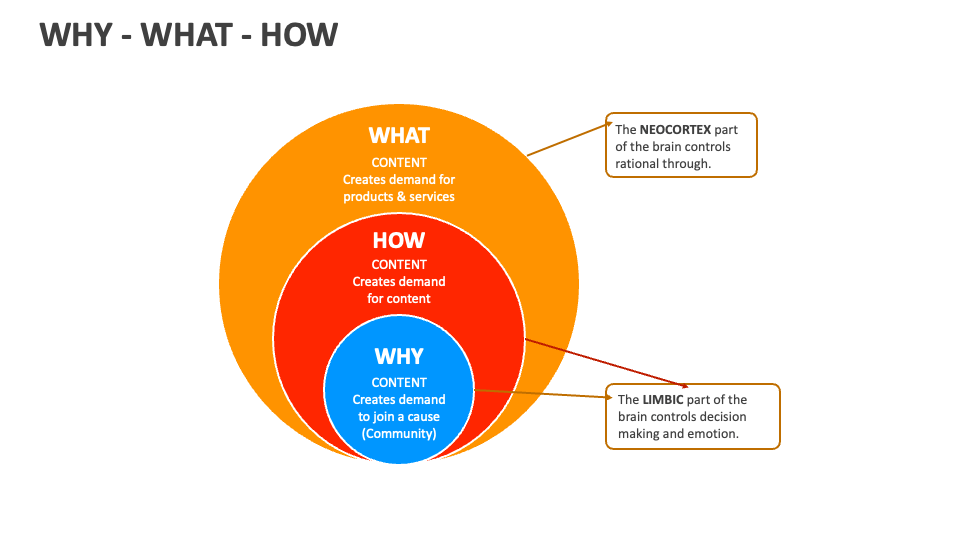 WHY - WHAT - HOW

WHAT
CONTENT
Creates demand for products & services

HOW
CONTENT
Creates demand for content

WHY
CONTENT
Creates demand to join a cause (Community)

The NEOCORTEX part of the brain controls rational through.

The LIMBIC part of the brain controls decision making and emotion.